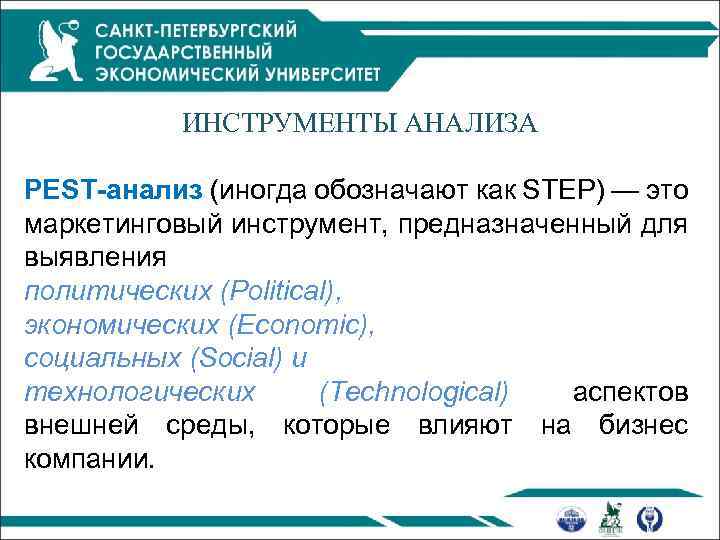 САНКТ-ПЕТЕРБУРГСКИЙ ГОСУДАРСТВЕННЫЙ ЭКОНОМИЧЕСКИЙ УНИВЕРСИТЕТ

ИНСТРУМЕНТЫ АНАЛИЗА

PEST-анализ (иногда обозначают как STEP) — это маркетинговый инструмент, предназначенный для выявления
политических (Political),
экономических (Economic),
социальных (Social) и
технологических (Technological) аспектов внешней среды, которые влияют на бизнес компании.